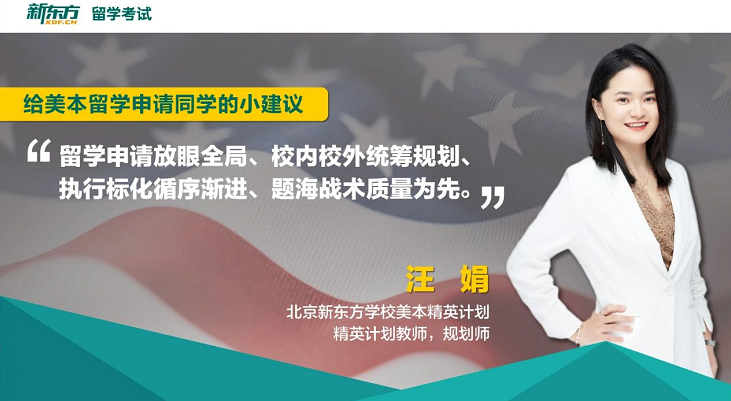 新东方 XDF.CN 留学考试

给美本留学申请同学的小建议

“留学申请放眼全局、校内校外统筹规划、执行标化循序渐进、题海战术质量为先。”

汪 娟

北京新东方学校美本精英计划
精英计划教师，规划师